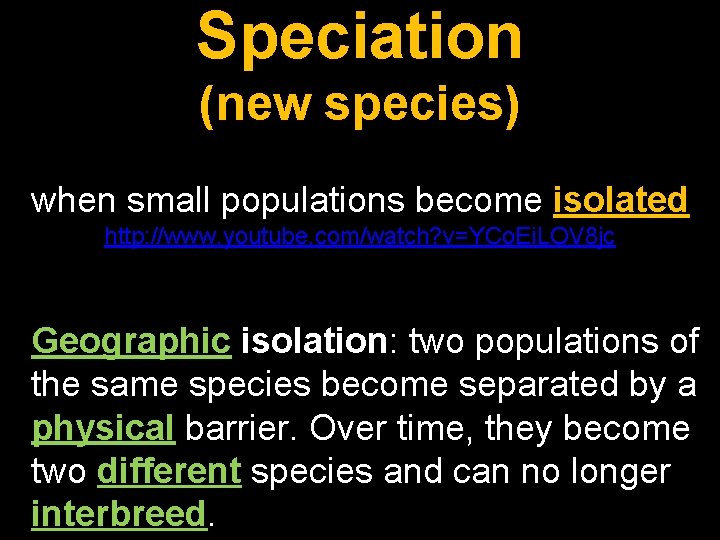 Speciation
(new species)

when small populations become isolated
http://www.youtube.com/watch?v=YCoEiLOV8jc

Geographic isolation: two populations of the same species become separated by a physical barrier. Over time, they become two different species and can no longer interbreed.